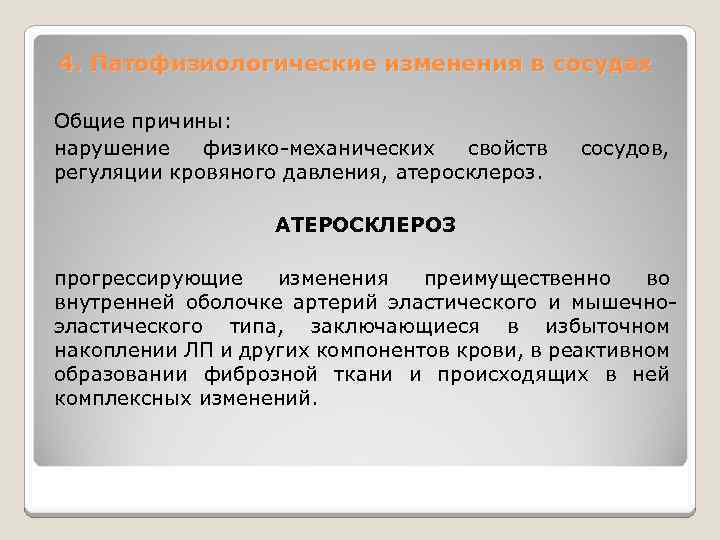 4. Патофизиологические изменения в сосудах

Общие причины:

нарушение физико-механических свойств сосудов, регуляции кровяного давления, атеросклероз.

АТЕРОСКЛЕРОЗ

прогрессирующие изменения преимущественно во внутренней оболочке артерий эластического и мышечно-эластического типа, заключающиеся в избыточном накоплении ЛП и других компонентов крови, в реактивном образовании фиброзной ткани и происходящих в ней комплексных изменений.